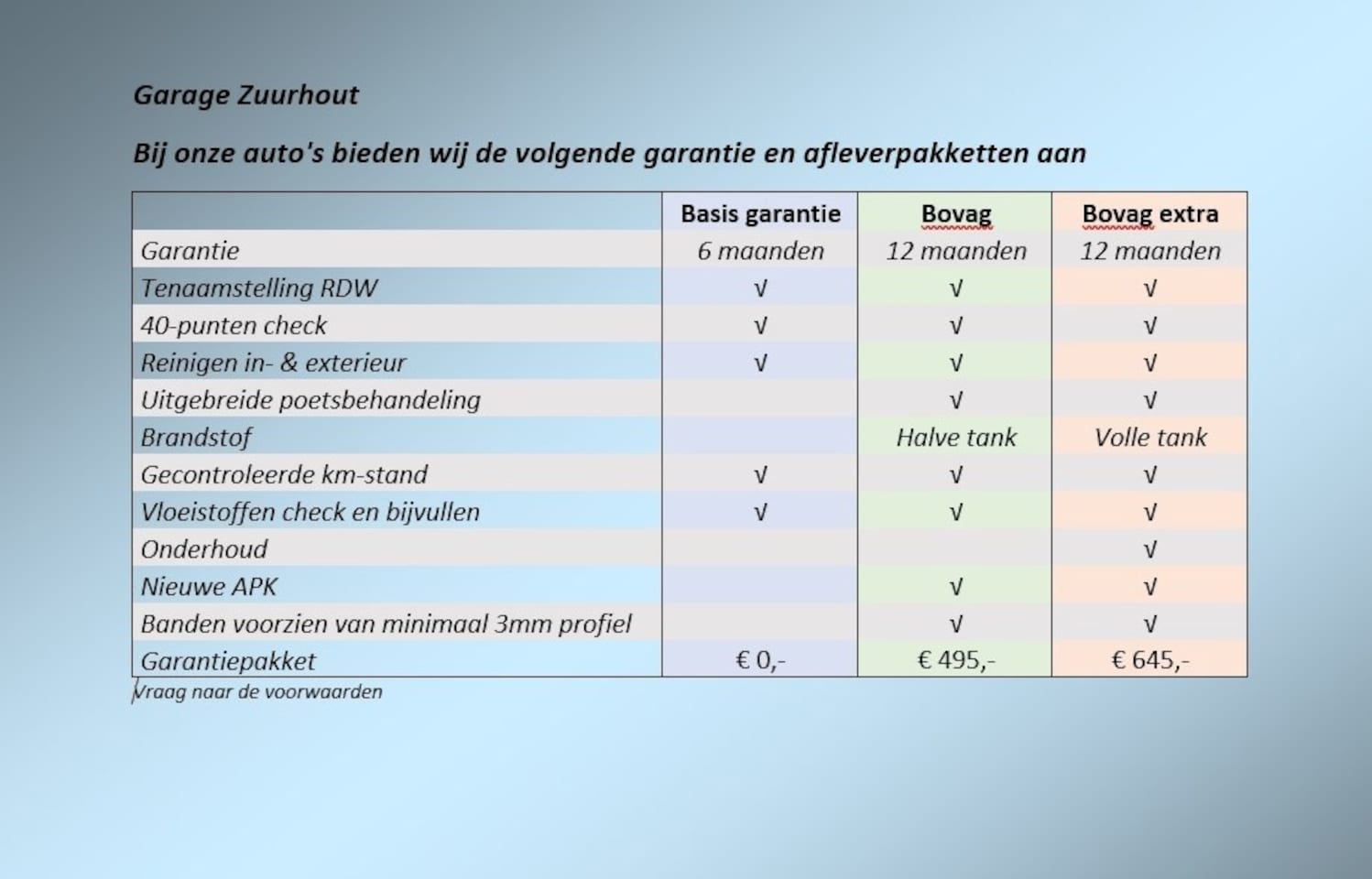 Garage Zuurhout

Bij onze auto's bieden wij de volgende garantie en afleverpakketten aan

| | Basis garantie | Bovag | Bovag extra |
|---|---|---|---|
| Garantie | 6 maanden | 12 maanden | 12 maanden |
| Tenaamstelling RDW | √ | √ | √ |
| 40-punten check | √ | √ | √ |
| Reinigen in- & exterieur | √ | √ | √ |
| Uitgebreide poetsbehandeling | | √ | √ |
| Brandstof | | Halve tank | Volle tank |
| Gecontroleerde km-stand | √ | √ | √ |
| Vloeistoffen check en bijvullen | √ | √ | √ |
| Onderhoud | | | √ |
| Nieuwe APK | | √ | √ |
| Banden voorzien van minimaal 3mm profiel | | √ | √ |
| Garantiepakket | € 0,- | € 495,- | € 645,- |

Vraag naar de voorwaarden